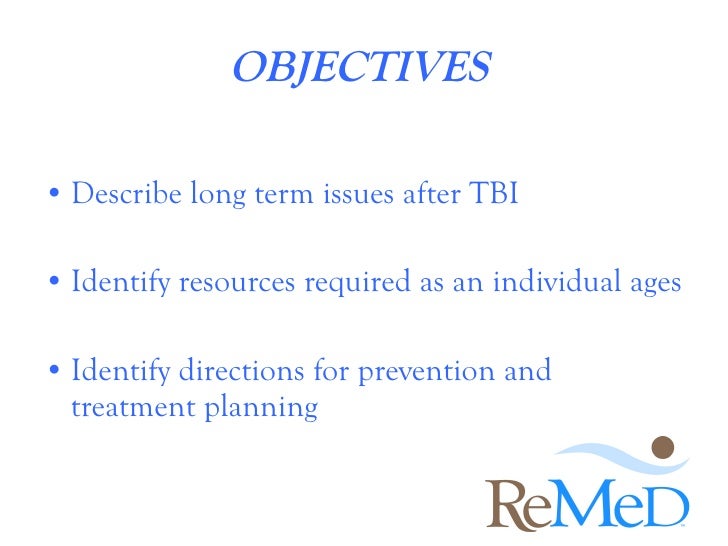 OBJECTIVES

• Describe long term issues after TBI

• Identify resources required as an individual ages

• Identify directions for prevention and treatment planning

ReMeD